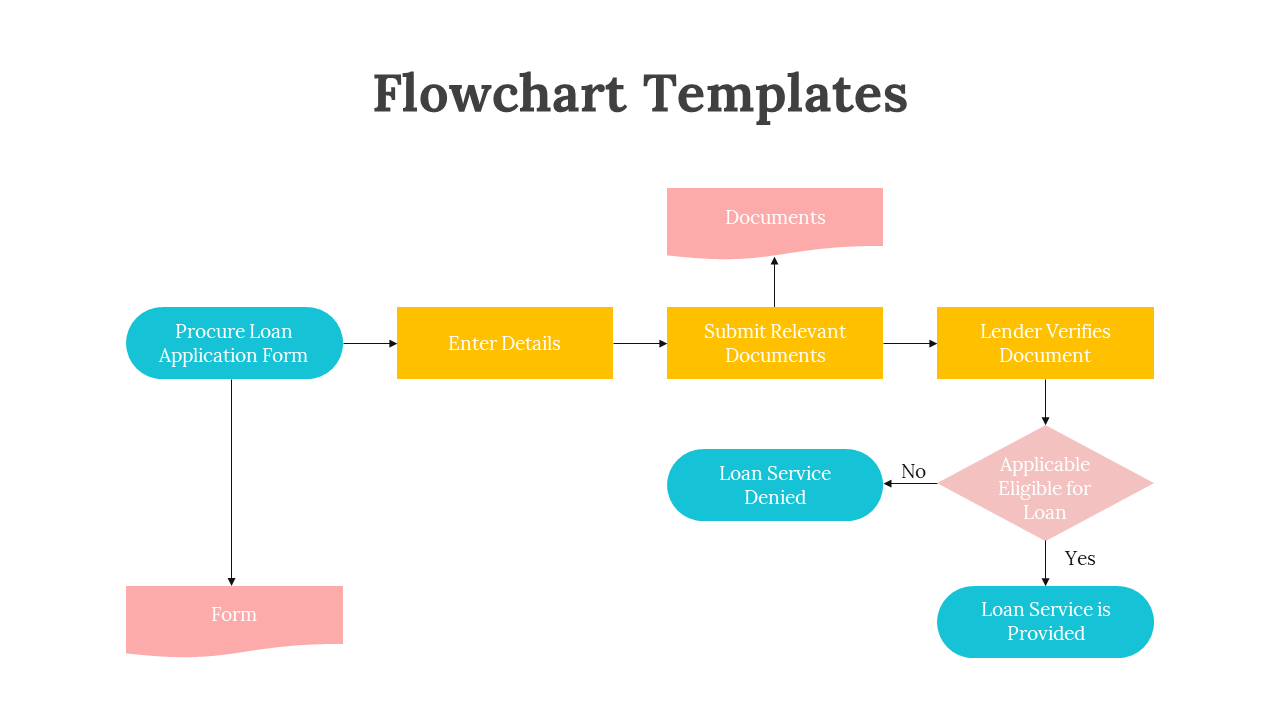 Flowchart Templates

Documents

Procure Loan Application Form

Enter Details

Submit Relevant Documents

Lender Verifies Document

Loan Service Denied

No

Applicable Eligible for Loan

Yes

Form

Loan Service is Provided